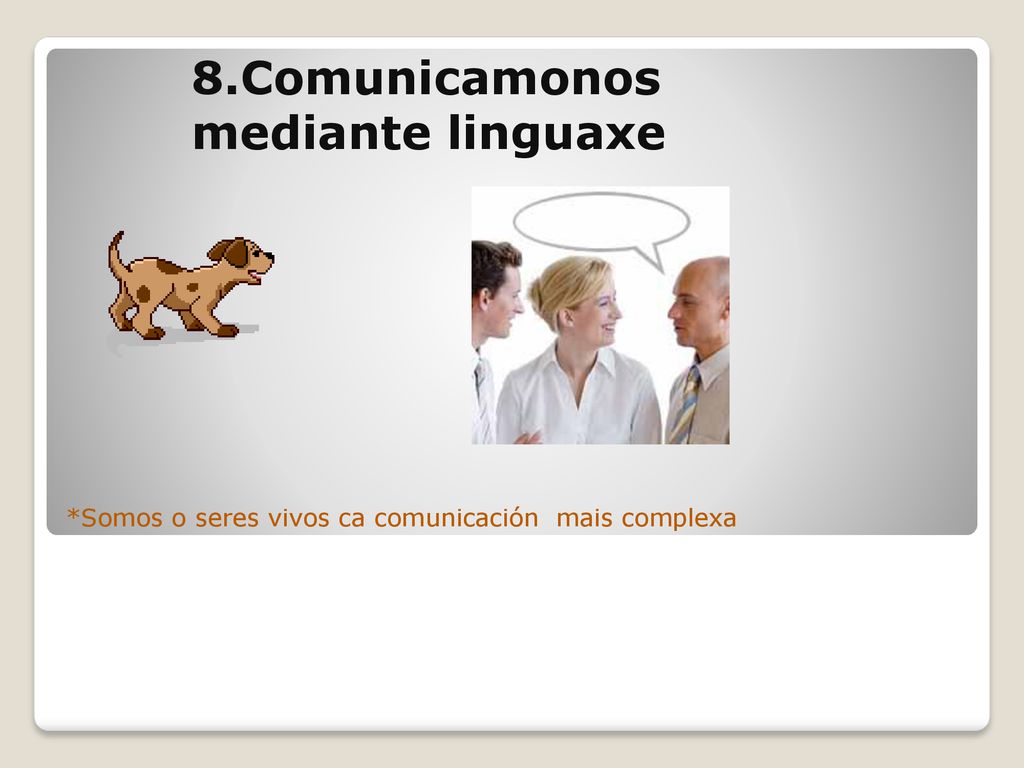 8.Comunicamonos mediante linguaxe

*Somos o seres vivos ca comunicación  mais complexa